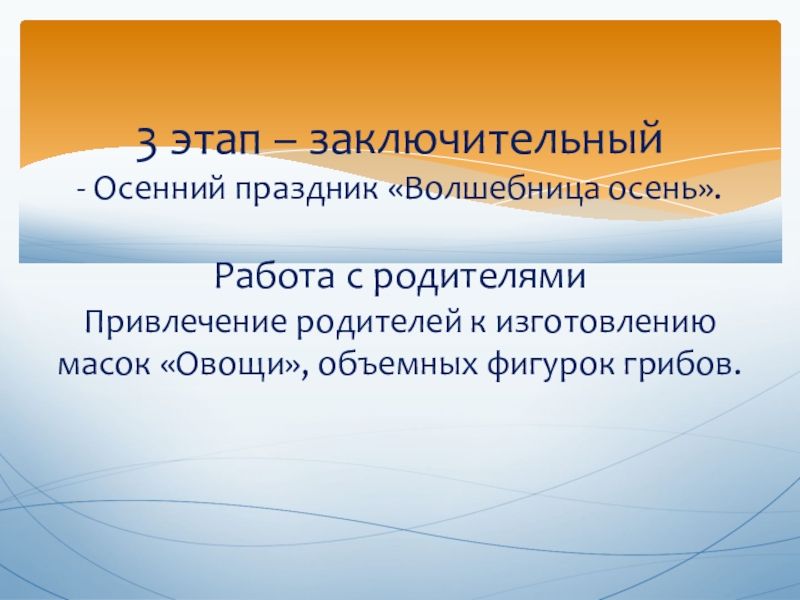 3 этап – заключительный
- Осенний праздник «Волшебница осень».

Работа с родителями
Привлечение родителей к изготовлению масок «Овощи», объемных фигурок грибов.